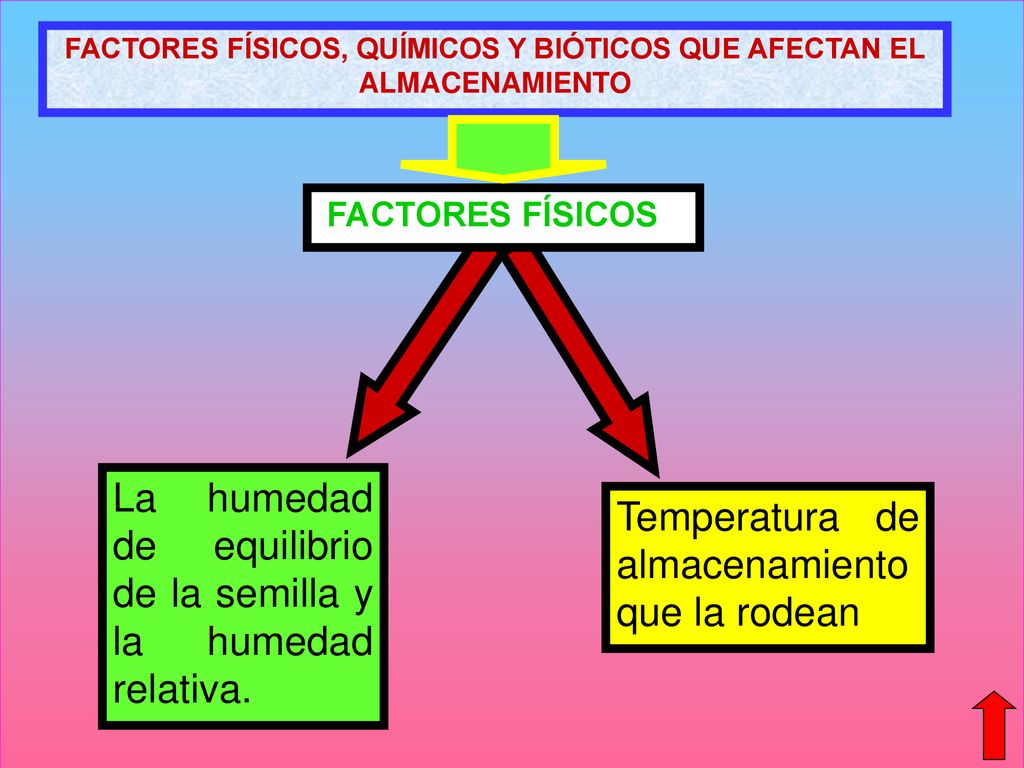 FACTORES FÍSICOS, QUÍMICOS Y BIÓTICOS QUE AFECTAN EL ALMACENAMIENTO

FACTORES FÍSICOS

La humedad de equilibrio de la semilla y la humedad relativa.

Temperatura de almacenamiento que la rodean